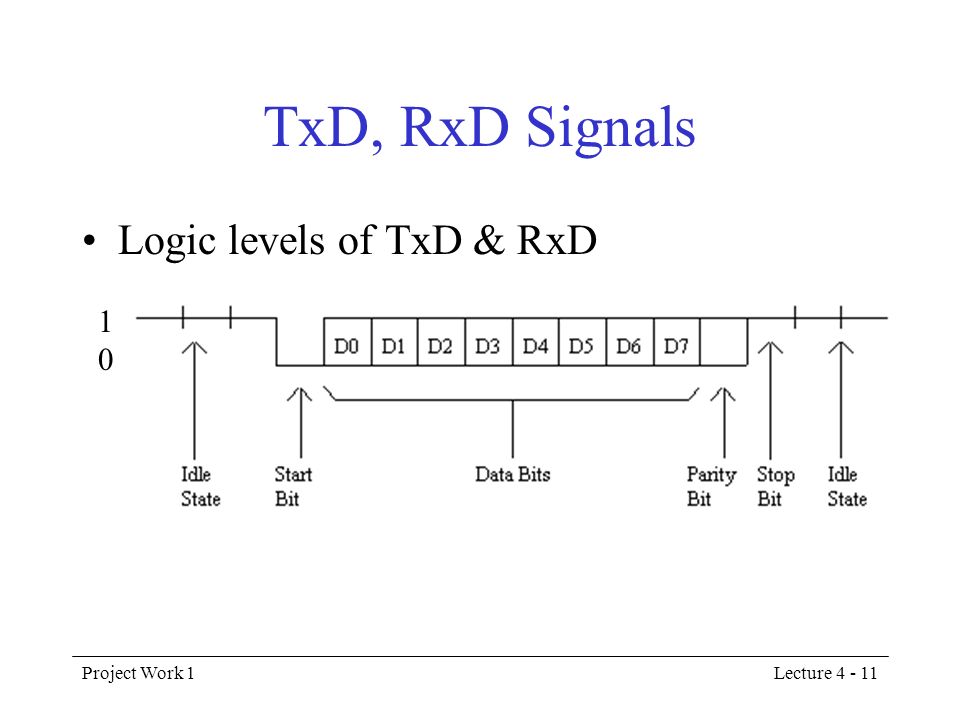 TxD, RxD Signals

• Logic levels of TxD & RxD

1
0

D0 D1 D2 D3 D4 D5 D6 D7

Idle State

Start Bit

Data Bits

Parity Bit

Stop Bit

Idle State

Project Work 1

Lecture 4 - 11